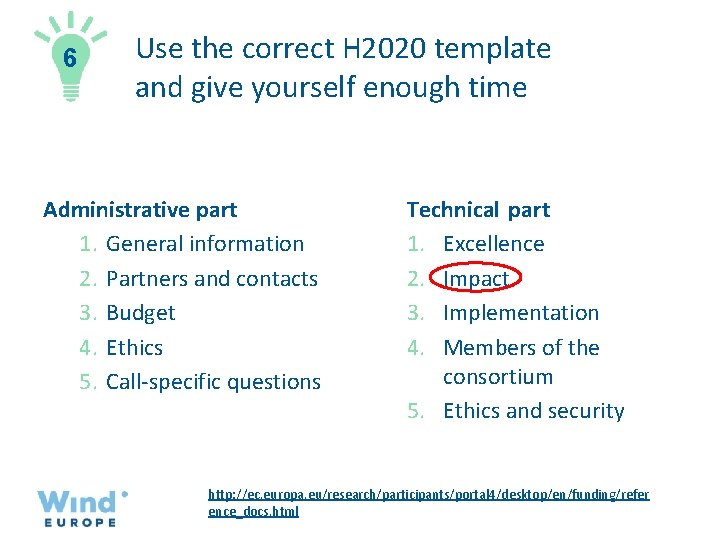 6

Use the correct H2020 template and give yourself enough time

Administrative part
1. General information
2. Partners and contacts
3. Budget
4. Ethics
5. Call-specific questions

Technical part
1. Excellence
2. Impact
3. Implementation
4. Members of the consortium
5. Ethics and security

Wind EUROPE

http://ec.europa.eu/research/participants/portal4/desktop/en/funding/reference_docs.html